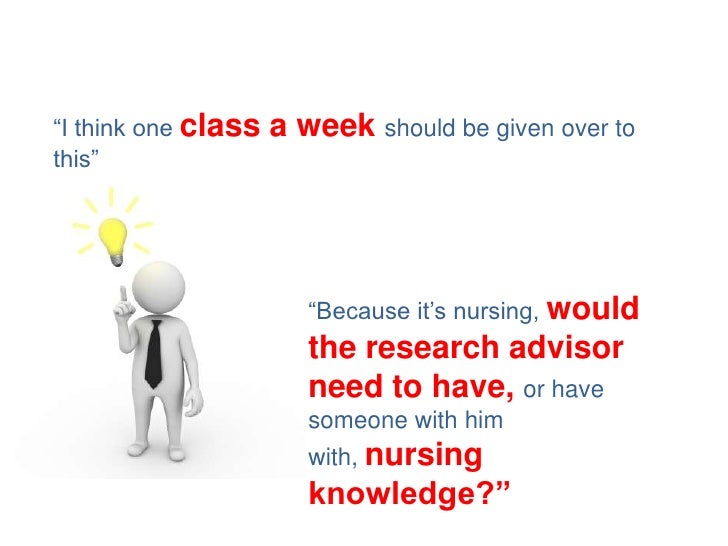 “I think one class a week should be given over to this”

“Because it’s nursing, would the research advisor need to have, or have someone with him with, nursing knowledge?”